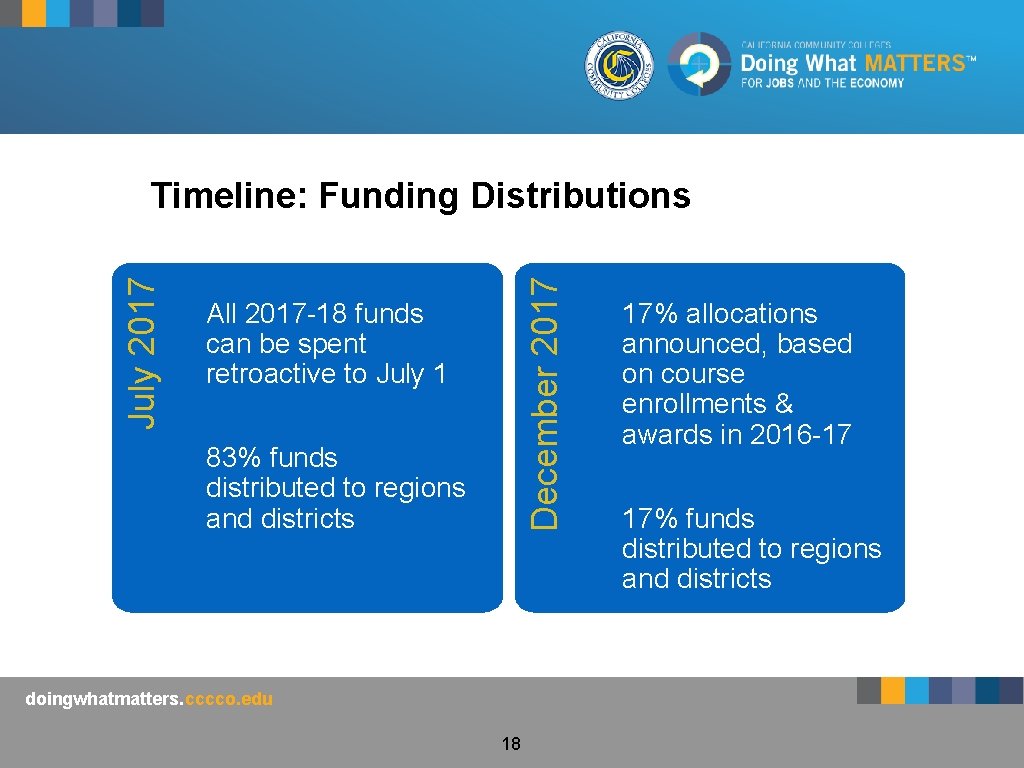 CALIFORNIA COMMUNITY COLLEGES

CALIFORNIA COMMUNITY COLLEGES
Doing What MATTERS™
FOR JOBS AND THE ECONOMY

Timeline: Funding Distributions

July 2017

All 2017-18 funds can be spent retroactive to July 1

83% funds distributed to regions and districts

December 2017

17% allocations announced, based on course enrollments & awards in 2016-17

17% funds distributed to regions and districts

doingwhatmatters.cccco.edu

18